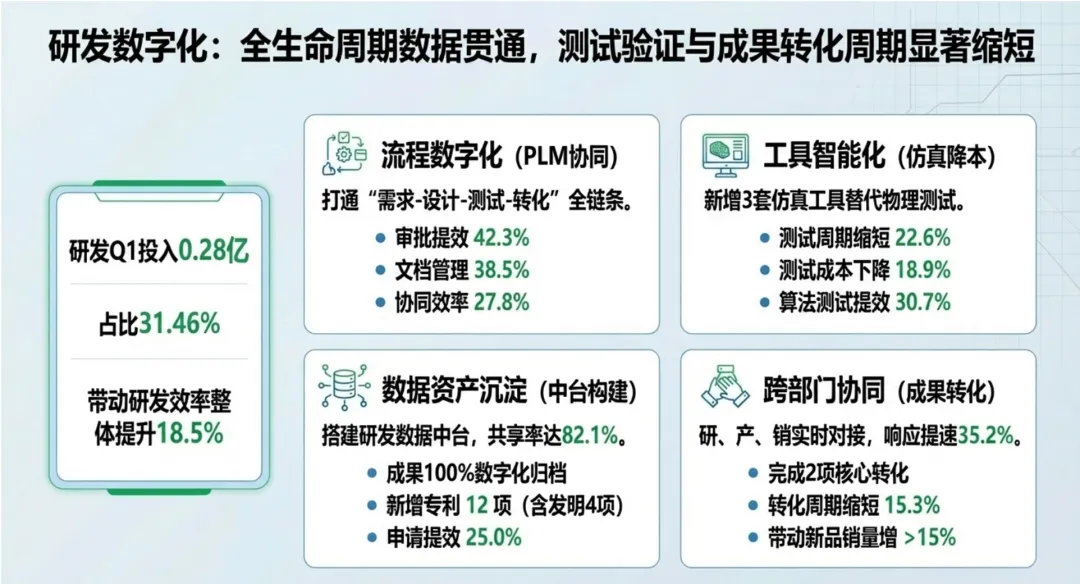 研发数字化：全生命周期数据贯通，测试验证与成果转化周期显著缩短

研发Q1投入0.28亿

占比31.46%

带动研发效率整体提升18.5%

流程数字化（PLM协同）

打通“需求-设计-测试-转化”全链条。

- 审批提效 42.3%
- 文档管理 38.5%
- 协同效率 27.8%

工具智能化（仿真降本）

新增3套仿真工具替代物理测试。

- 测试周期缩短 22.6%
- 测试成本下降 18.9%
- 算法测试提效 30.7%

数据资产沉淀（中台构建）

搭建研发数据中台，共享率达82.1%。

- 成果100%数字化归档
- 新增专利 12 项（含发明4项）
- 申请提效 25.0%

跨部门协同（成果转化）

研、产、销实时对接，响应提速35.2%。

- 完成2项核心转化
- 转化周期缩短 15.3%
- 带动新品销量增 >15%